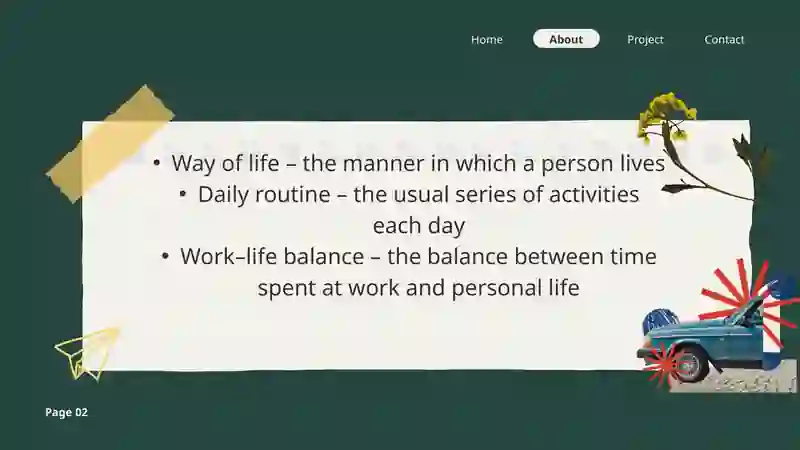 Home About Project Contact

• Way of life – the manner in which a person lives
• Daily routine – the usual series of activities each day
• Work–life balance – the balance between time spent at work and personal life

Page 02